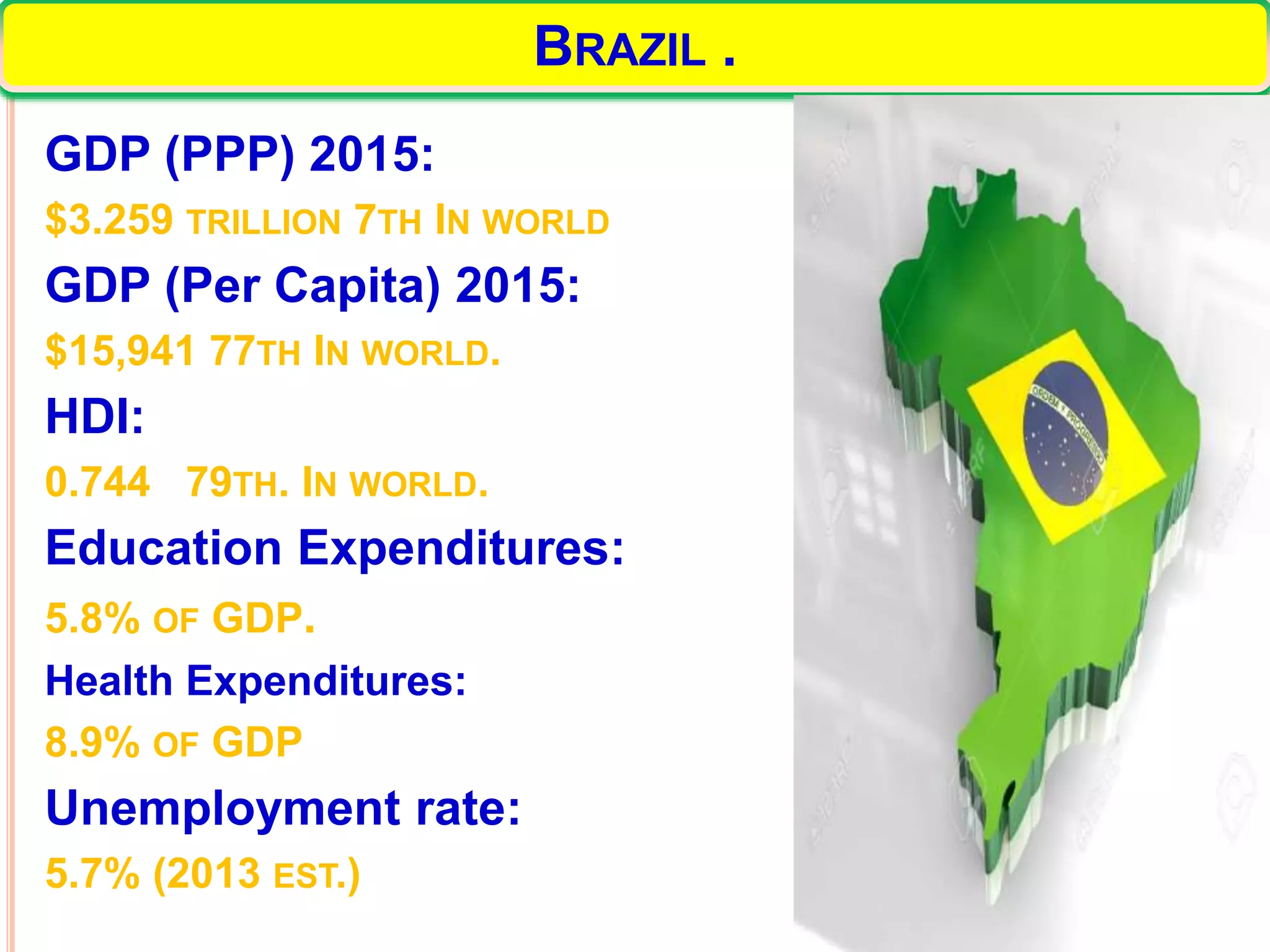 BRAZIL .

GDP (PPP) 2015:

$3.259 TRILLION 7TH IN WORLD

GDP (Per Capita) 2015:

$15,941 77TH IN WORLD.

HDI:

0.744 79TH. IN WORLD.

Education Expenditures:

5.8% OF GDP.

Health Expenditures:

8.9% OF GDP

Unemployment rate:

5.7% (2013 EST.)

ORDEM E PROGRESSO